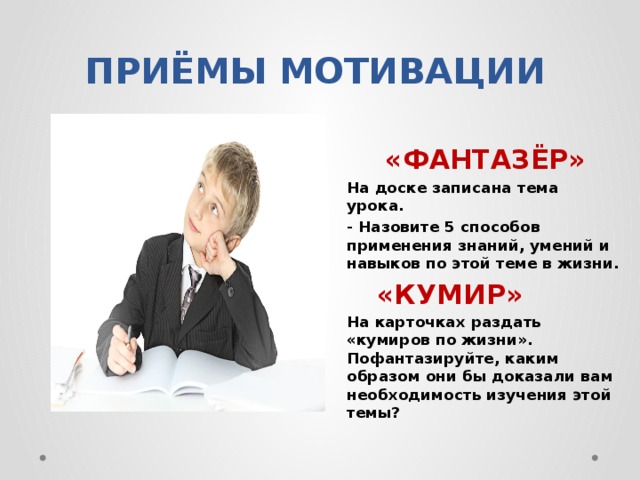 ПРИЁМЫ МОТИВАЦИИ

«ФАНТАЗЁР»

На доске записана тема урока.

- Назовите 5 способов применения знаний, умений и навыков по этой теме в жизни.

«КУМИР»

На карточках раздать «кумиров по жизни». Пофантазируйте, каким образом они бы доказали вам необходимость изучения этой темы?